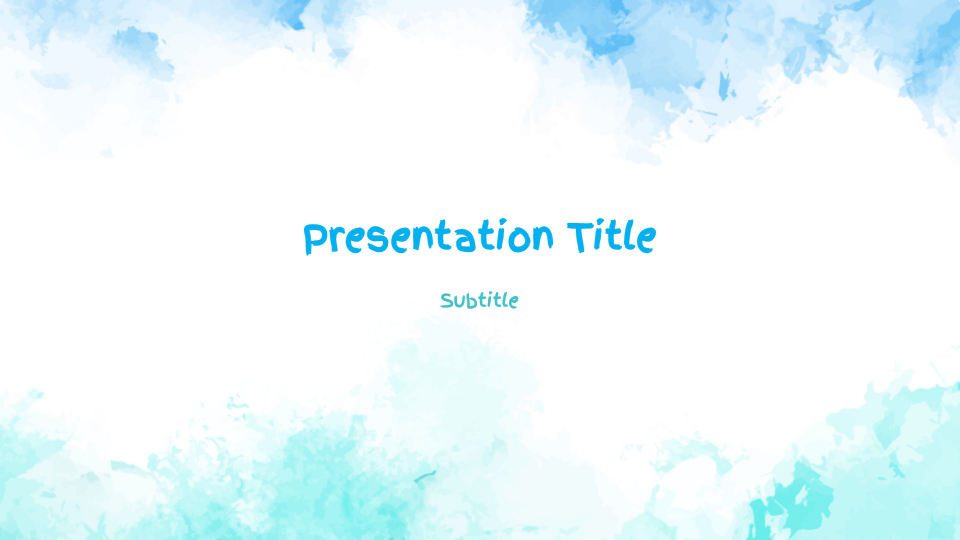 Presentation Title

Subtitle